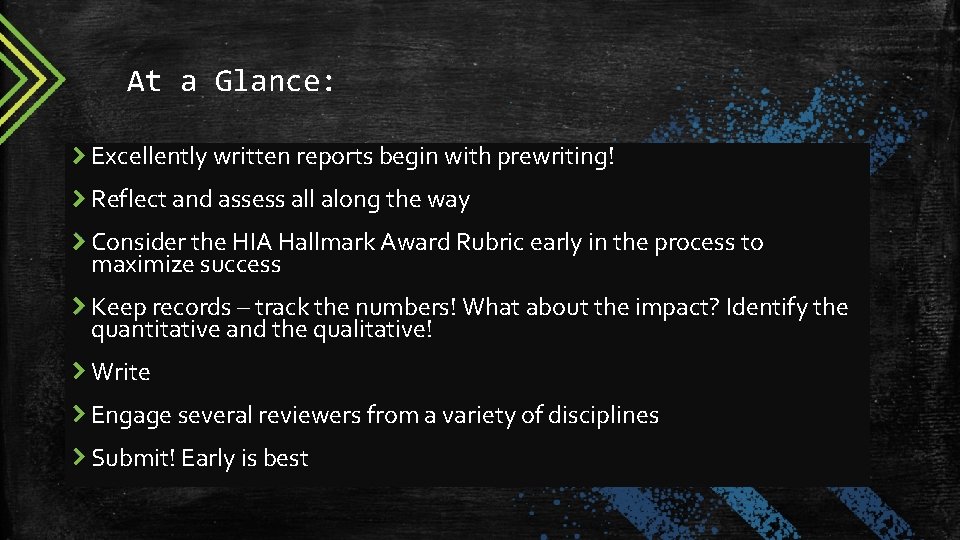 At a Glance:

Excellently written reports begin with prewriting!

Reflect and assess all along the way

Consider the HIA Hallmark Award Rubric early in the process to maximize success

Keep records – track the numbers! What about the impact? Identify the quantitative and the qualitative!

Write

Engage several reviewers from a variety of disciplines

Submit! Early is best